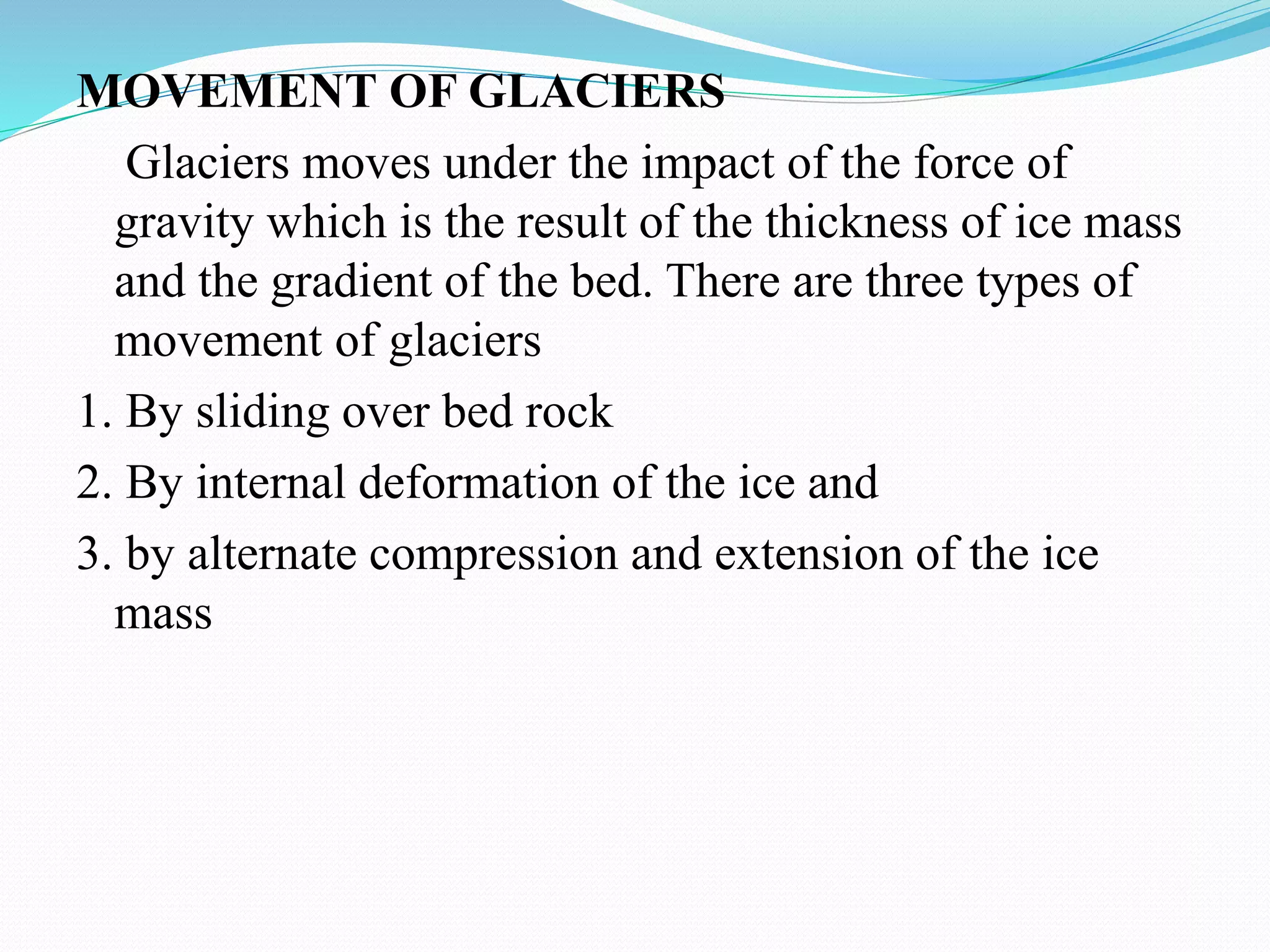 MOVEMENT OF GLACIERS

Glaciers moves under the impact of the force of gravity which is the result of the thickness of ice mass and the gradient of the bed. There are three types of movement of glaciers

1. By sliding over bed rock
2. By internal deformation of the ice and
3. by alternate compression and extension of the ice mass